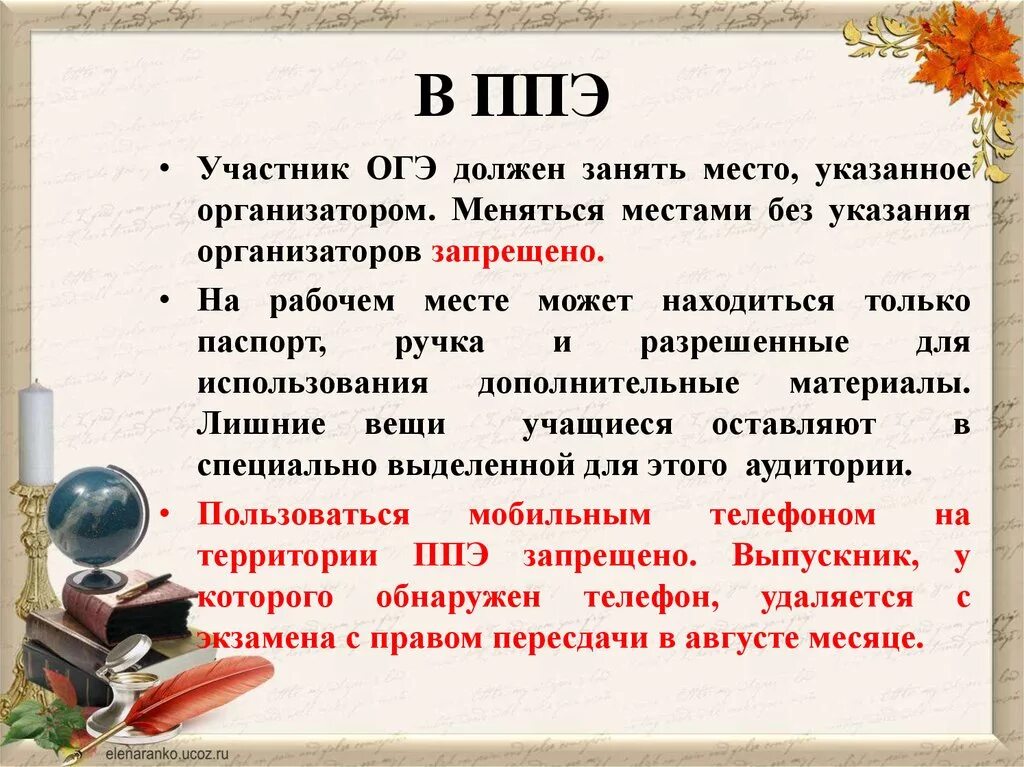 В ППЭ

• Участник ОГЭ должен занять место, указанное организатором. Меняться местами без указания организаторов запрещено.

• На рабочем месте может находиться только паспорт, ручка и разрешенные для использования дополнительные материалы. Лишние вещи учащиеся оставляют в специально выделенной для этого аудитории.

• Пользоваться мобильным телефоном на территории ППЭ запрещено. Выпускник, у которого обнаружен телефон, удаляется с экзамена с правом пересдачи в августе месяце.

elenaranko.ucoz.ru